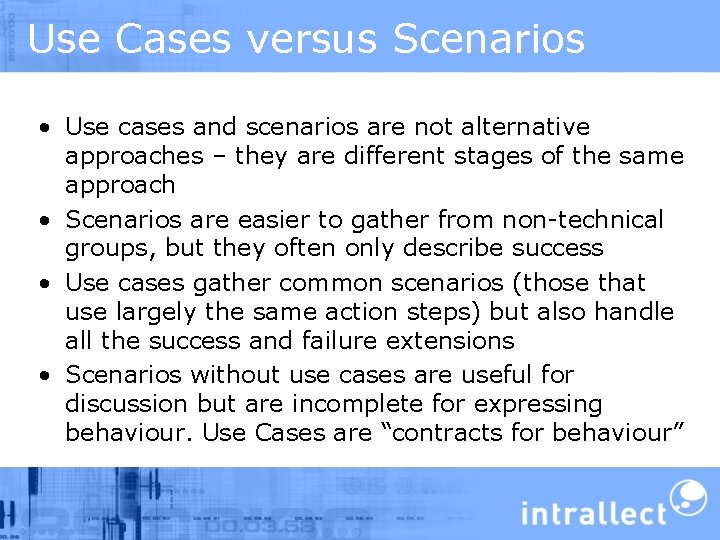 Use Cases versus Scenarios

• Use cases and scenarios are not alternative approaches – they are different stages of the same approach

• Scenarios are easier to gather from non-technical groups, but they often only describe success

• Use cases gather common scenarios (those that use largely the same action steps) but also handle all the success and failure extensions

• Scenarios without use cases are useful for discussion but are incomplete for expressing behaviour. Use Cases are "contracts for behaviour"

intrallect